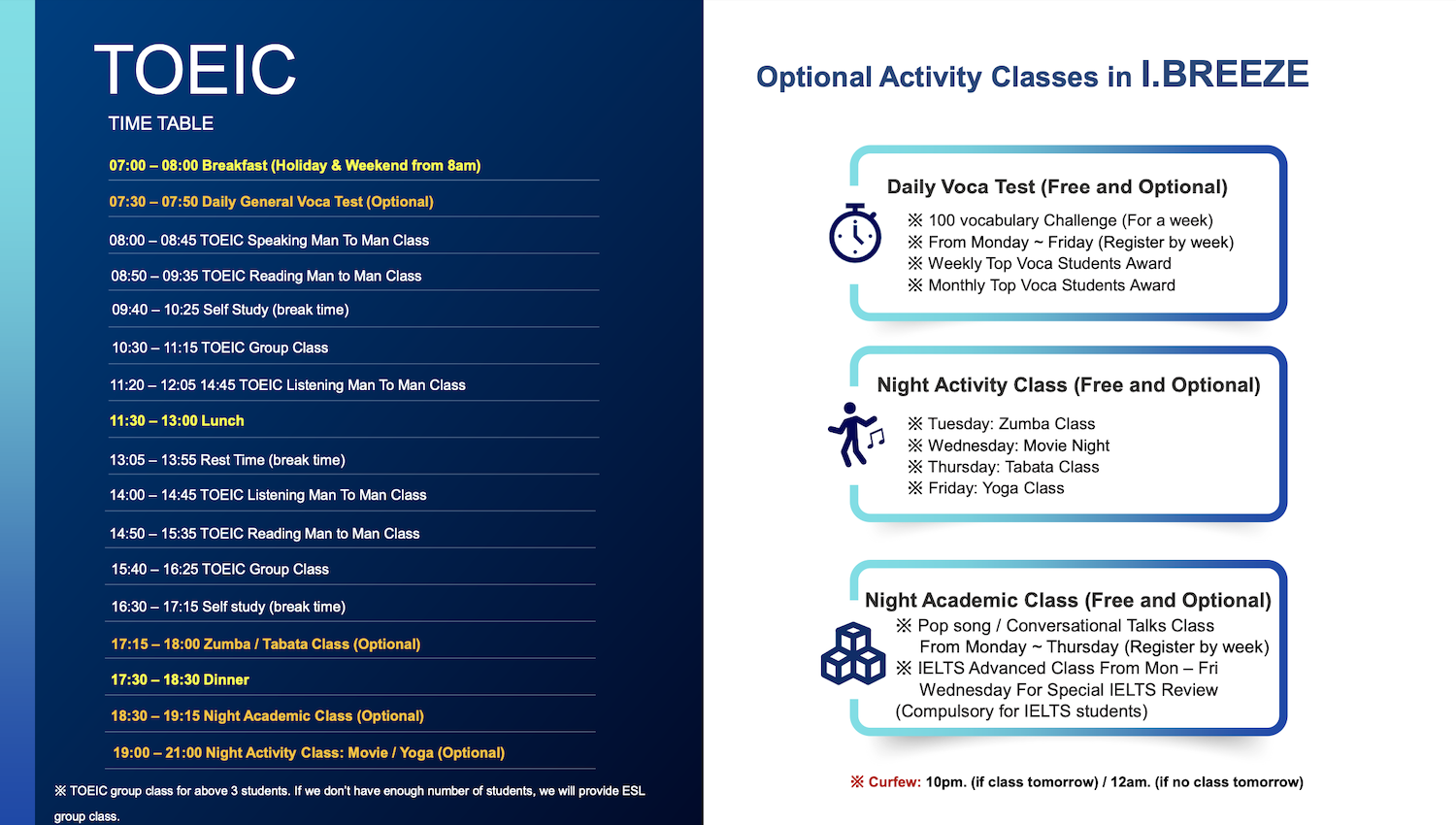 TOEIC
TIME TABLE

07:00 – 08:00 Breakfast (Holiday & Weekend from 8am)
07:30 – 07:50 Daily General Voca Test (Optional)
08:00 – 08:45 TOEIC Speaking Man To Man Class
08:50 – 09:35 TOEIC Reading Man to Man Class
09:40 – 10:25 Self Study (break time)
10:30 – 11:15 TOEIC Group Class
11:20 – 12:05 14:45 TOEIC Listening Man To Man Class
11:30 – 13:00 Lunch
13:05 – 13:55 Rest Time (break time)
14:00 – 14:45 TOEIC Listening Man To Man Class
14:50 – 15:35 TOEIC Reading Man to Man Class
15:40 – 16:25 TOEIC Group Class
16:30 – 17:15 Self study (break time)
17:15 – 18:00 Zumba / Tabata Class (Optional)
17:30 – 18:30 Dinner
18:30 – 19:15 Night Academic Class (Optional)
19:00 – 21:00 Night Activity Class: Movie / Yoga (Optional)

※ TOEIC group class for above 3 students. If we don't have enough number of students, we will provide ESL group class.

Optional Activity Classes in I.BREEZE

Daily Voca Test (Free and Optional)
※ 100 vocabulary Challenge (For a week)
※ From Monday ~ Friday (Register by week)
※ Weekly Top Voca Students Award
※ Monthly Top Voca Students Award

Night Activity Class (Free and Optional)
※ Tuesday: Zumba Class
※ Wednesday: Movie Night
※ Thursday: Tabata Class
※ Friday: Yoga Class

Night Academic Class (Free and Optional)
※ Pop song / Conversational Talks Class From Monday ~ Thursday (Register by week)
※ IELTS Advanced Class From Mon – Fri Wednesday For Special IELTS Review (Compulsory for IELTS students)

※ Curfew: 10pm. (if class tomorrow) / 12am. (if no class tomorrow)